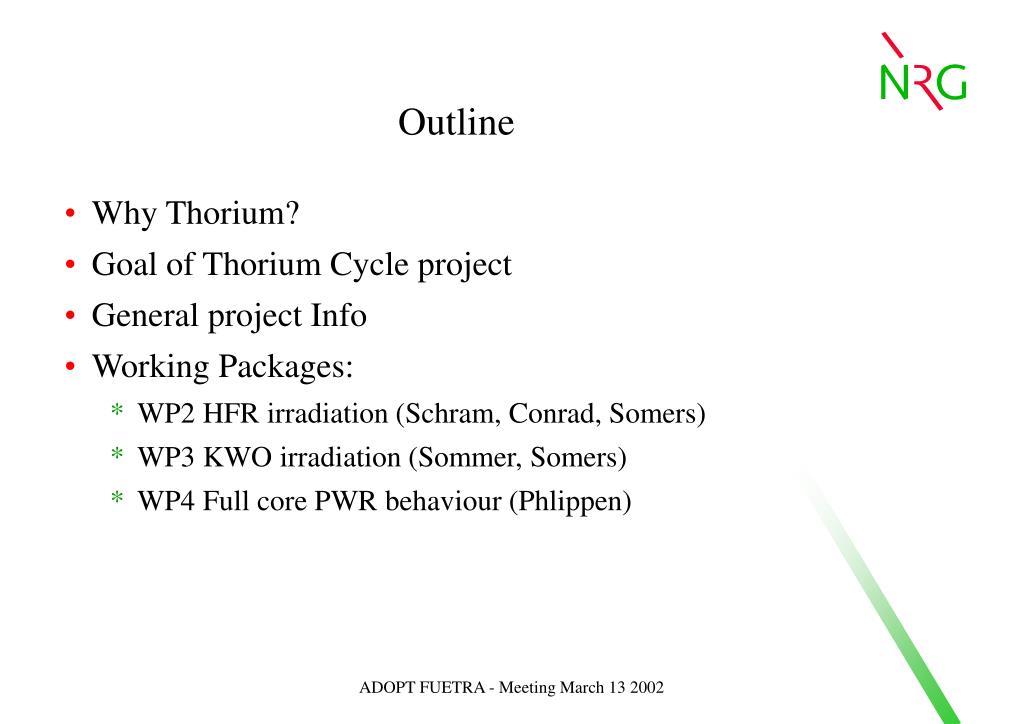 NRG

Outline

• Why Thorium?
• Goal of Thorium Cycle project
• General project Info
• Working Packages:
  * WP2 HFR irradiation (Schram, Conrad, Somers)
  * WP3 KWO irradiation (Sommer, Somers)
  * WP4 Full core PWR behaviour (Phlippen)

ADOPT FUETRA - Meeting March 13 2002